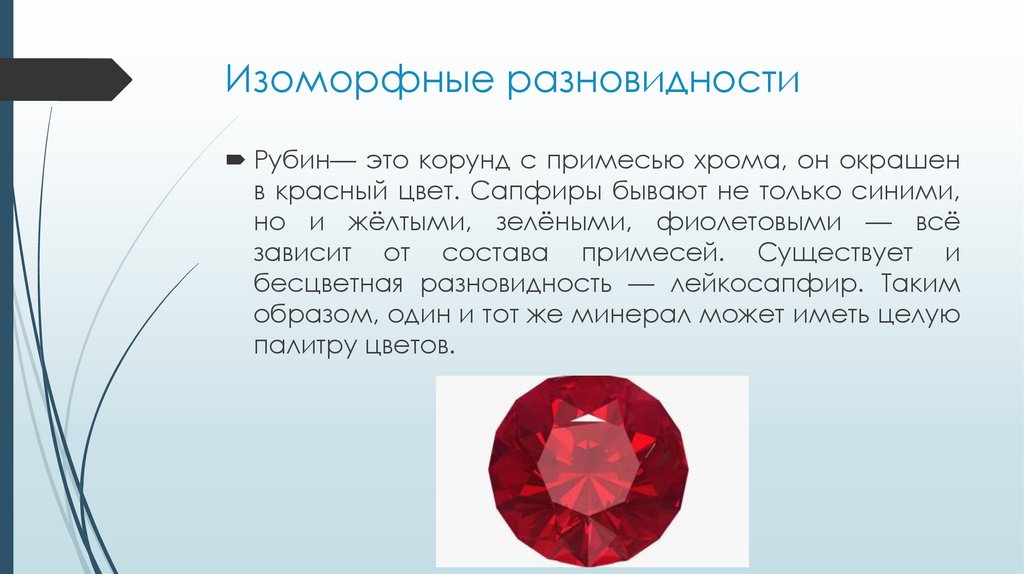 Изоморфные разновидности

Рубин— это корунд с примесью хрома, он окрашен в красный цвет. Сапфиры бывают не только синими, но и жёлтыми, зелёными, фиолетовыми — всё зависит от состава примесей. Существует и бесцветная разновидность — лейкосапфир. Таким образом, один и тот же минерал может иметь целую палитру цветов.